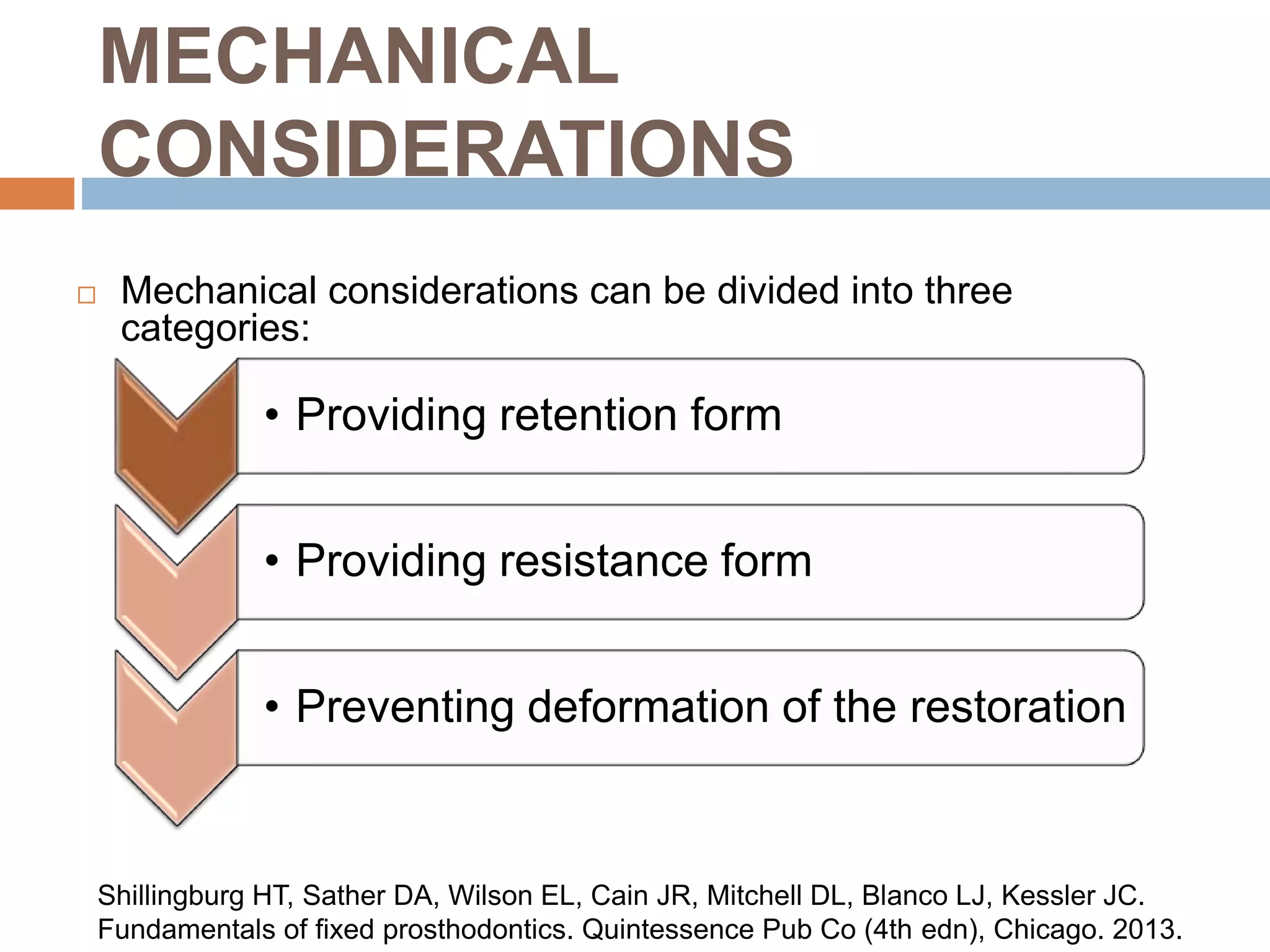 MECHANICAL CONSIDERATIONS

□ Mechanical considerations can be divided into three categories:

• Providing retention form

• Providing resistance form

• Preventing deformation of the restoration

Shillingburg HT, Sather DA, Wilson EL, Cain JR, Mitchell DL, Blanco LJ, Kessler JC. Fundamentals of fixed prosthodontics. Quintessence Pub Co (4th edn), Chicago. 2013.